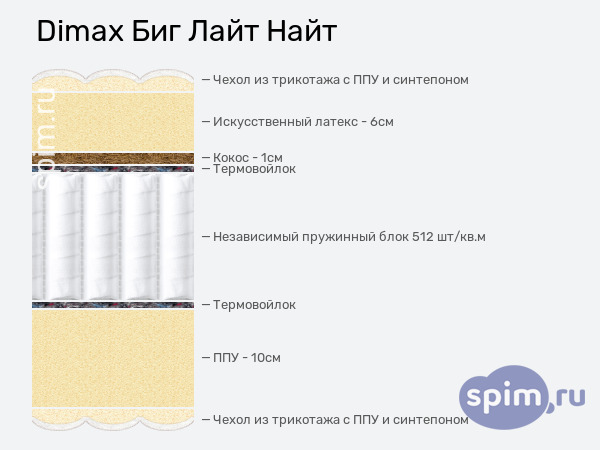 Dimax Биг Лайт Найт

spim.ru

— Чехол из трикотажа с ППУ и синтепоном

— Искусственный латекс - 6см

— Кокос - 1см

— Термовойлок

— Независимый пружинный блок 512 шт/кв.м

— Термовойлок

— ППУ - 10см

— Чехол из трикотажа с ППУ и синтепоном

spim,ru